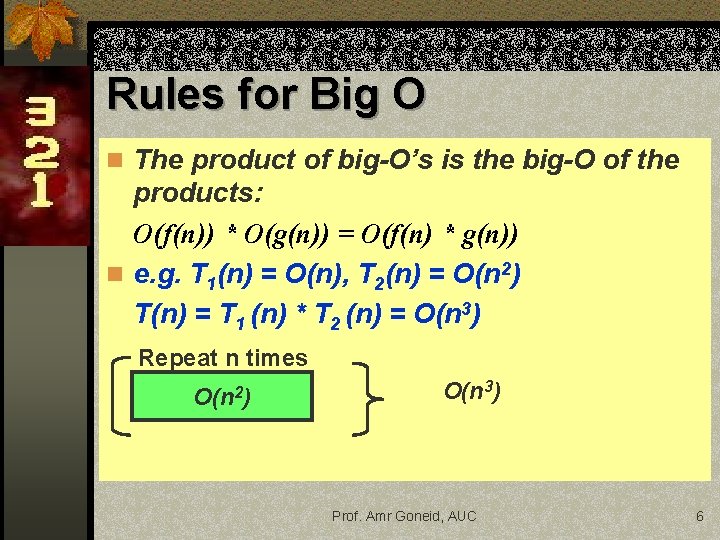 3
2
1

Rules for Big O

The product of big-O's is the big-O of the products:

$O(f(n)) * O(g(n)) = O(f(n) * g(n))$

e.g. $T_1(n) = O(n)$, $T_2(n) = O(n^2)$

$T(n) = T_1(n) * T_2(n) = O(n^3)$

Repeat n times

$O(n^2)$

$O(n^3)$

Prof. Amr Goneid, AUC

6